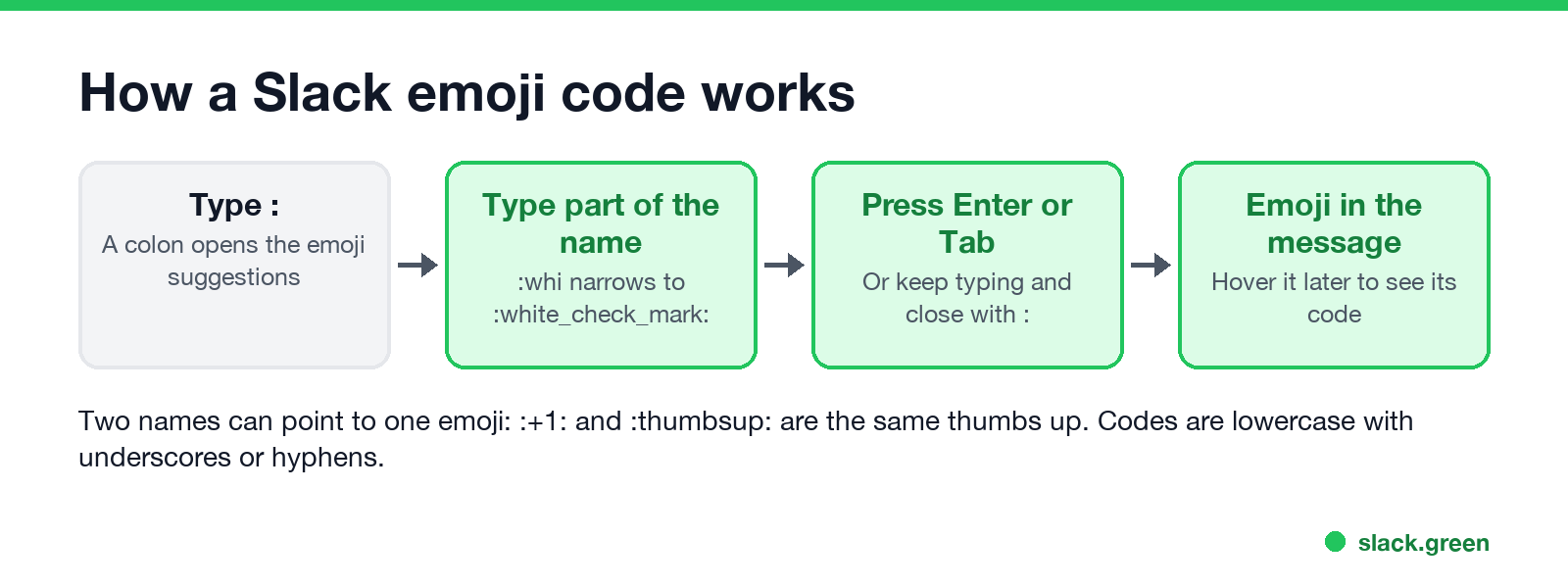 How a Slack emoji code works

Type :
A colon opens the emoji suggestions

Type part of the name
:whi narrows to :white_check_mark:

Press Enter or Tab
Or keep typing and close with :

Emoji in the message
Hover it later to see its code

Two names can point to one emoji: :+1: and :thumbsup: are the same thumbs up. Codes are lowercase with underscores or hyphens.

slack.green